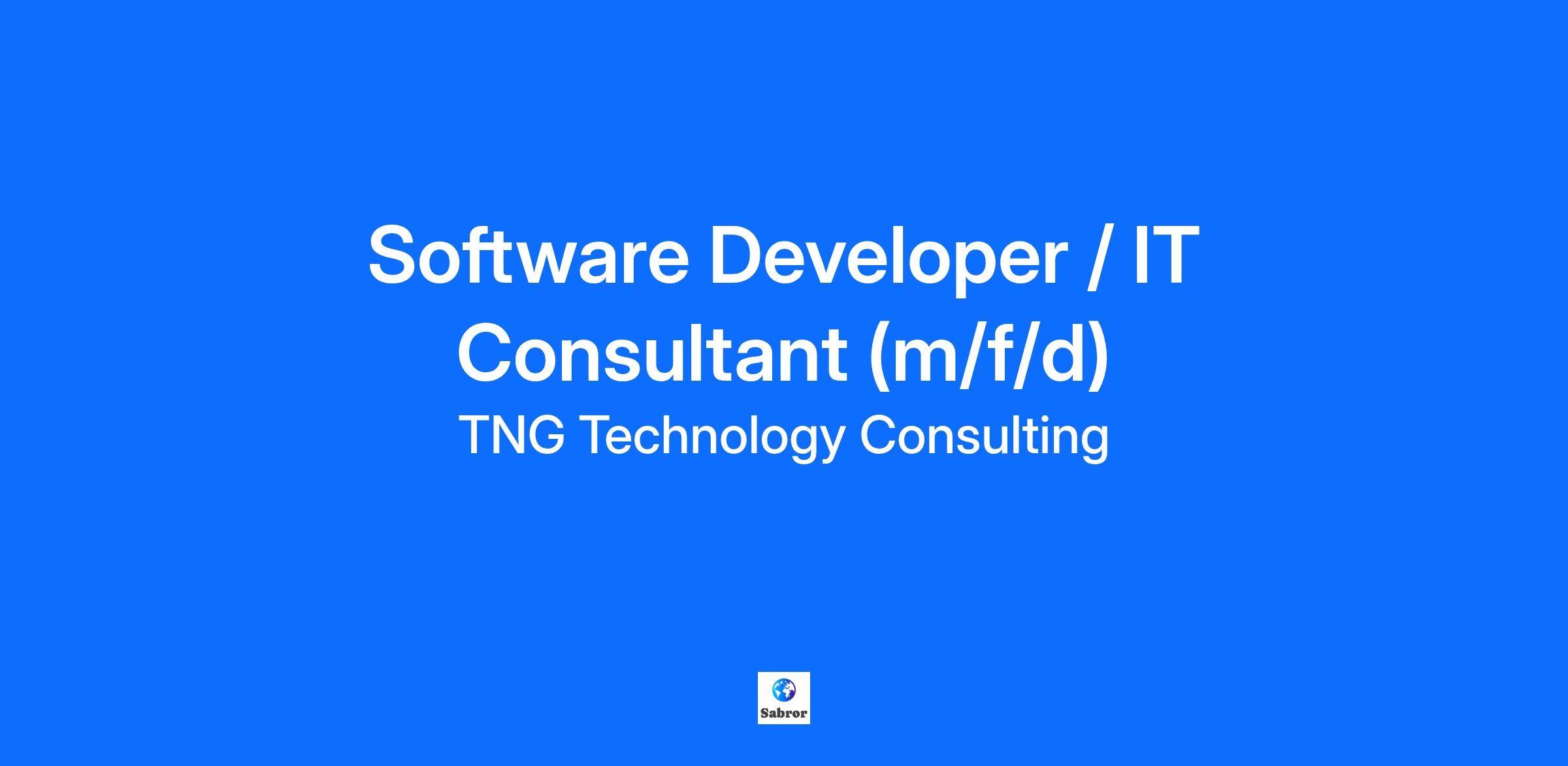 Software Developer / IT Consultant (m/f/d)

TNG Technology Consulting

Sabror